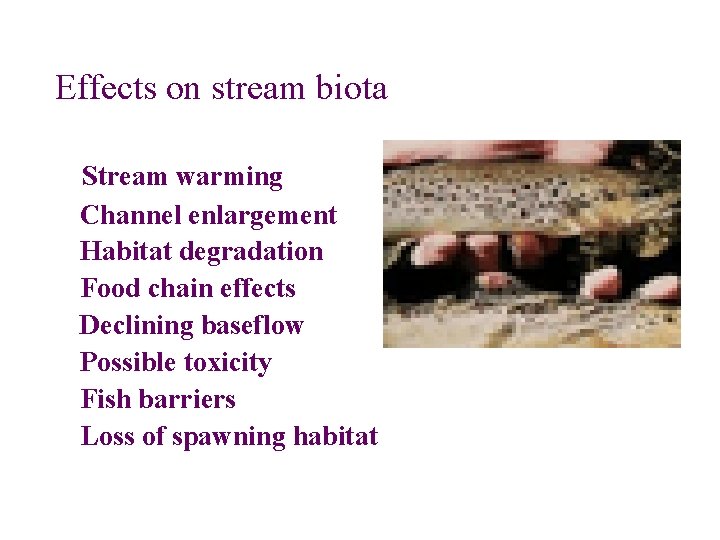 Effects on stream biota

Stream warming
Channel enlargement
Habitat degradation
Food chain effects
Declining baseflow
Possible toxicity
Fish barriers
Loss of spawning habitat